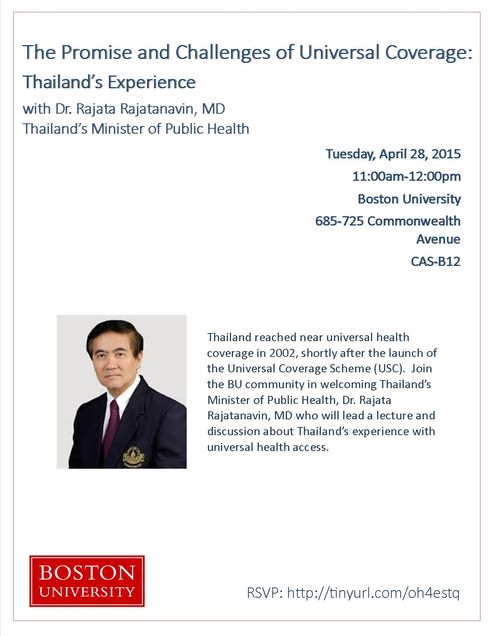 The Promise and Challenges of Universal Coverage:
Thailand's Experience
with Dr. Rajata Rajatanavin, MD
Thailand's Minister of Public Health

Tuesday, April 28, 2015
11:00am-12:00pm
Boston University
685-725 Commonwealth Avenue
CAS-B12

Thailand reached near universal health coverage in 2002, shortly after the launch of the Universal Coverage Scheme (USC). Join the BU community in welcoming Thailand's Minister of Public Health, Dr. Rajata Rajatanavin, MD who will lead a lecture and discussion about Thailand's experience with universal health access.

BOSTON UNIVERSITY

RSVP: http://tinyurl.com/oh4estq